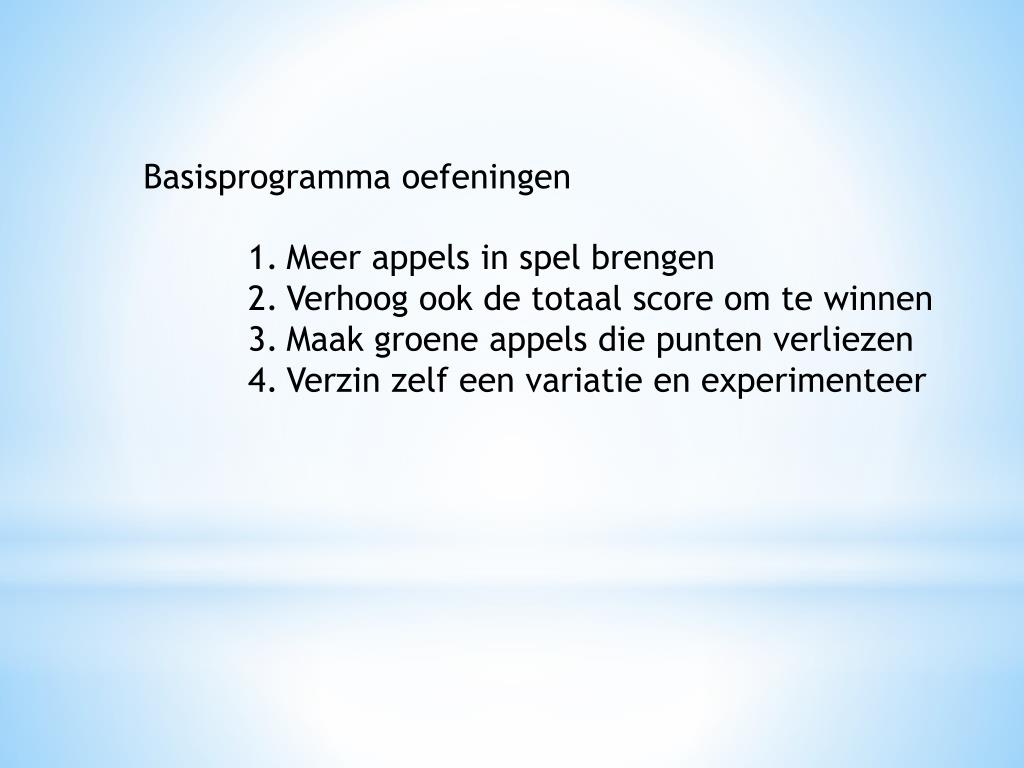 Basisprogramma oefeningen

1. Meer appels in spel brengen
2. Verhoog ook de totaal score om te winnen
3. Maak groene appels die punten verliezen
4. Verzin zelf een variatie en experimenteer